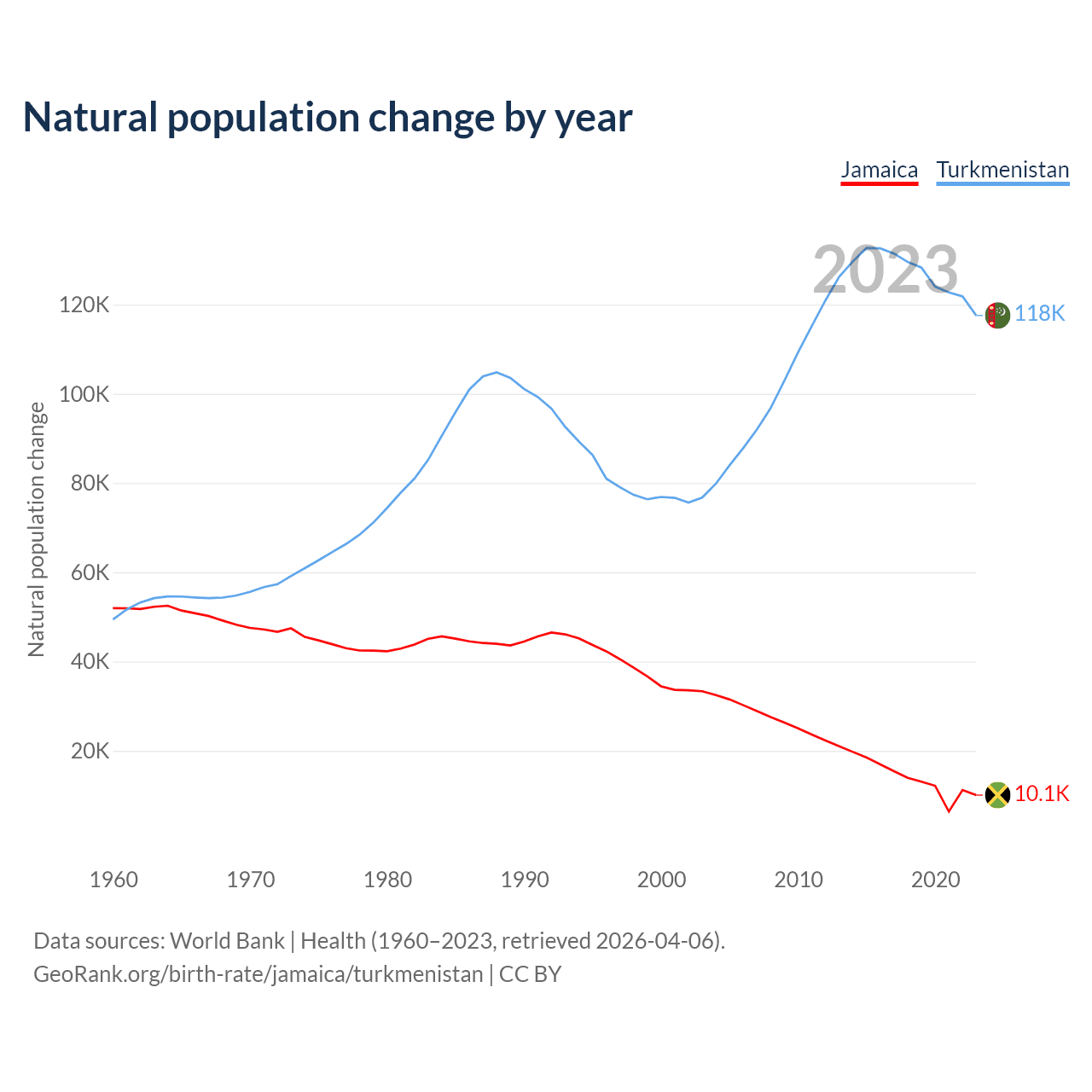 Natural population change by year

Jamaica Turkmenistan

2023

Natural population change

120K
100K
80K
60K
40K
20K

118K
10.1K

1960 1970 1980 1990 2000 2010 2020

Data sources: World Bank | Health (1960–2023, retrieved 2026-04-06).
GeoRank.org/birth-rate/jamaica/turkmenistan | CC BY